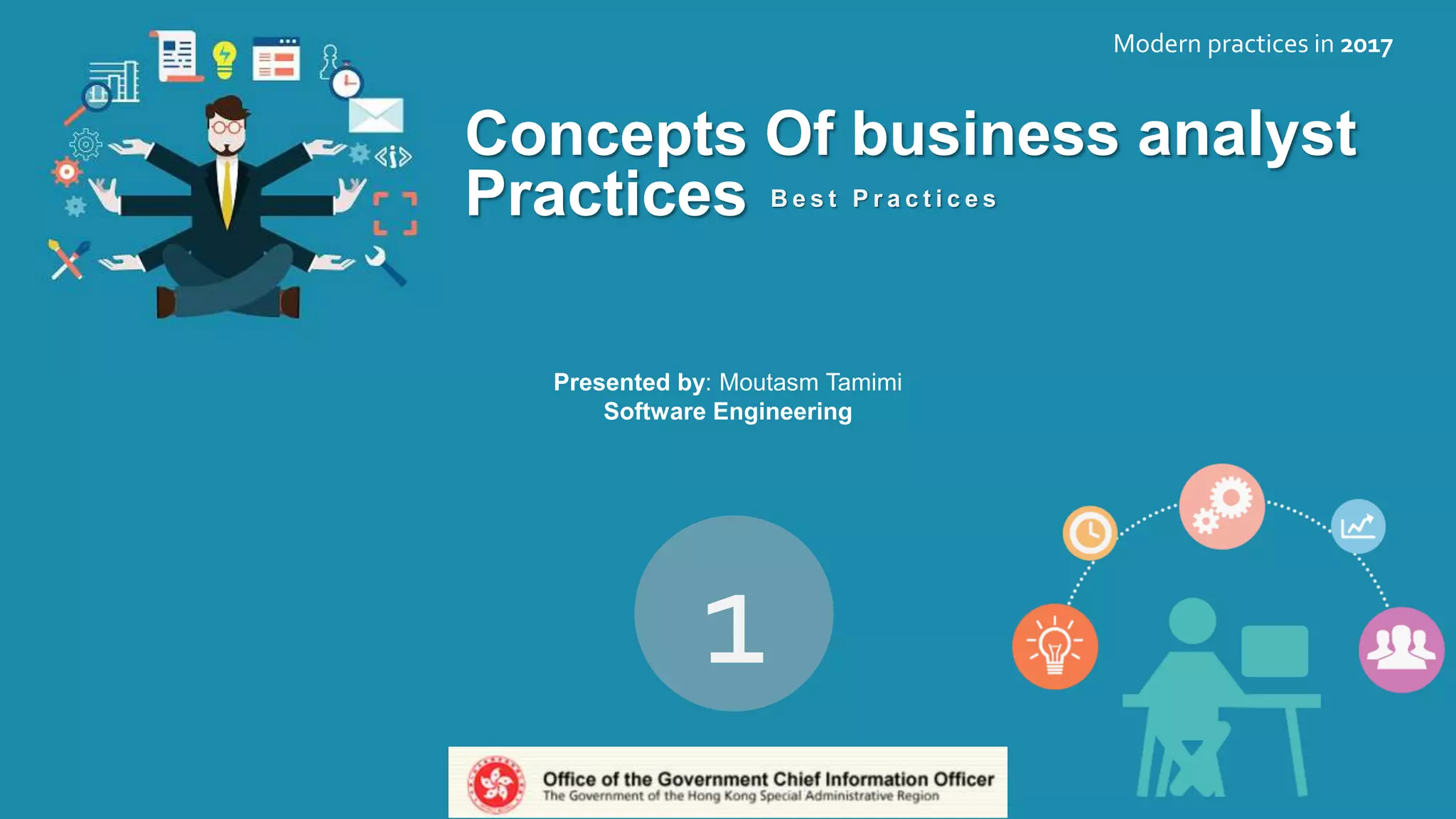 Modern practices in 2017

Concepts Of business analyst Practices Best Practices

Presented by: Moutasm Tamimi
Software Engineering

1

Office of the Government Chief Information Officer
The Government of the Hong Kong Special Administrative Region